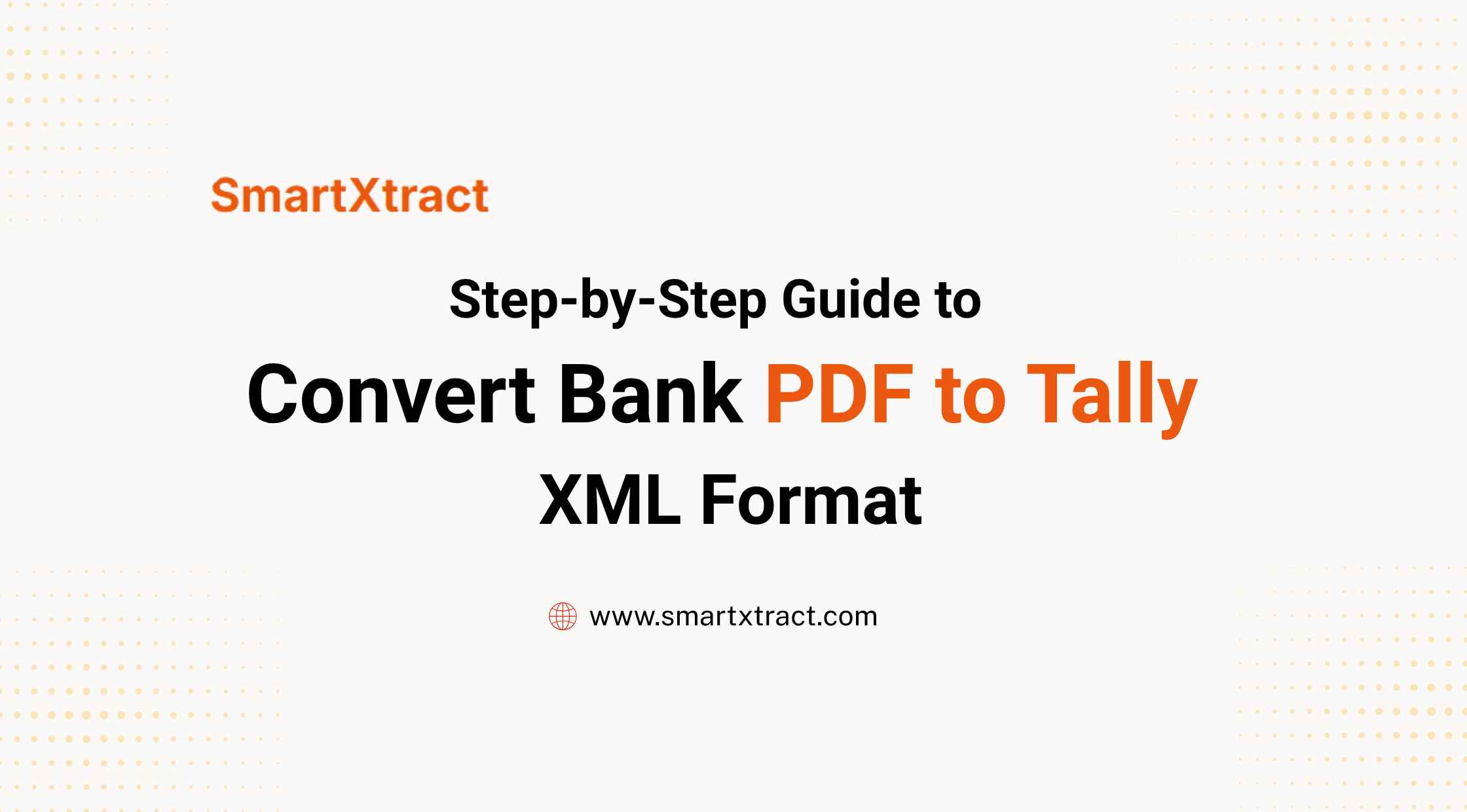 SmartXtract

Step-by-Step Guide to
Convert Bank PDF to Tally
XML Format

www.smartxtract.com